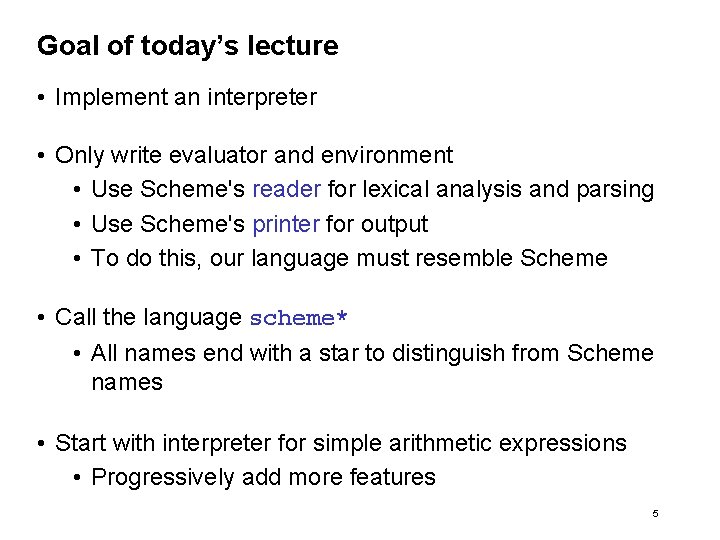 Goal of today's lecture

• Implement an interpreter

• Only write evaluator and environment
  • Use Scheme's reader for lexical analysis and parsing
  • Use Scheme's printer for output
  • To do this, our language must resemble Scheme

• Call the language scheme*
  • All names end with a star to distinguish from Scheme names

• Start with interpreter for simple arithmetic expressions
  • Progressively add more features

5